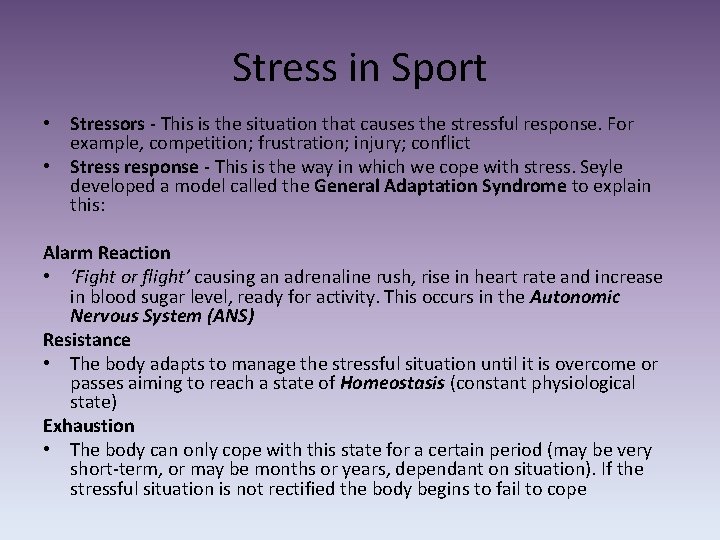 Stress in Sport

• Stressors - This is the situation that causes the stressful response. For example, competition; frustration; injury; conflict
• Stress response - This is the way in which we cope with stress. Seyle developed a model called the General Adaptation Syndrome to explain this:

Alarm Reaction
• 'Fight or flight' causing an adrenaline rush, rise in heart rate and increase in blood sugar level, ready for activity. This occurs in the Autonomic Nervous System (ANS)
Resistance
• The body adapts to manage the stressful situation until it is overcome or passes aiming to reach a state of Homeostasis (constant physiological state)
Exhaustion
• The body can only cope with this state for a certain period (may be very short-term, or may be months or years, dependant on situation). If the stressful situation is not rectified the body begins to fail to cope